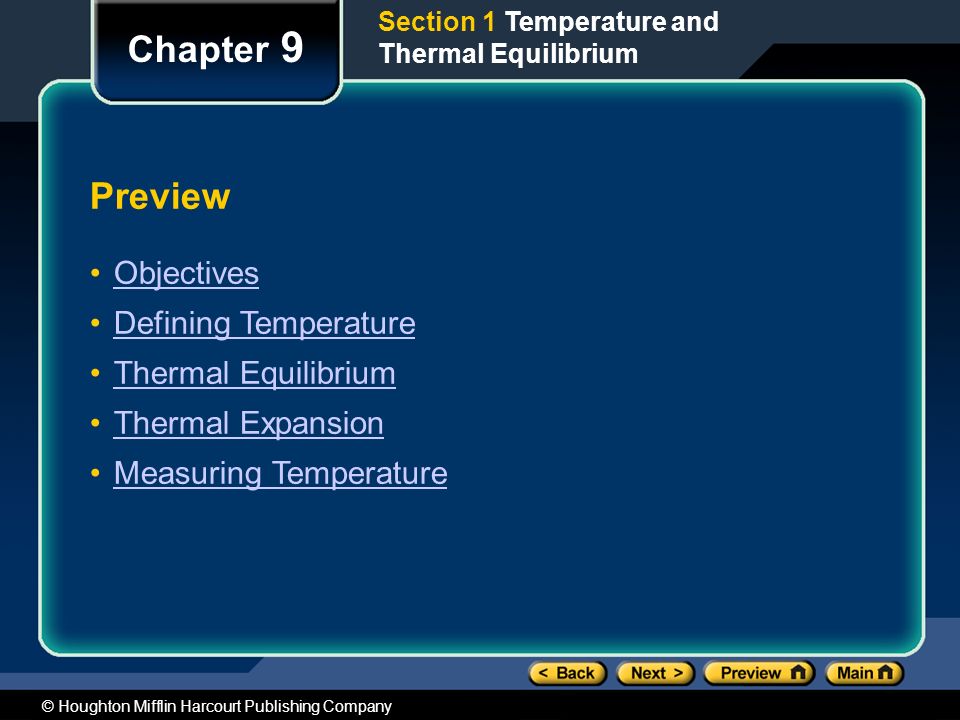 Chapter 9

Section 1 Temperature and Thermal Equilibrium

Preview

• Objectives
• Defining Temperature
• Thermal Equilibrium
• Thermal Expansion
• Measuring Temperature

< Back  Next >  Preview  Main

© Houghton Mifflin Harcourt Publishing Company